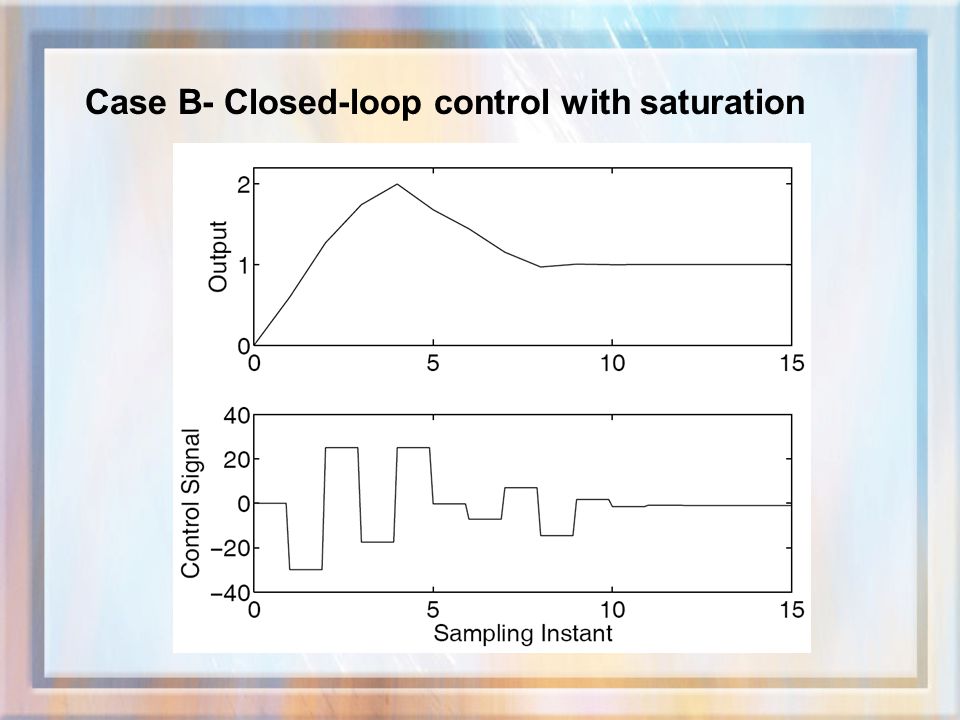 Case B- Closed-loop control with saturation

Output
2
1
0
0
5
10
15

Control Signal
40
20
0
−20
−40
0
5
10
15
Sampling Instant